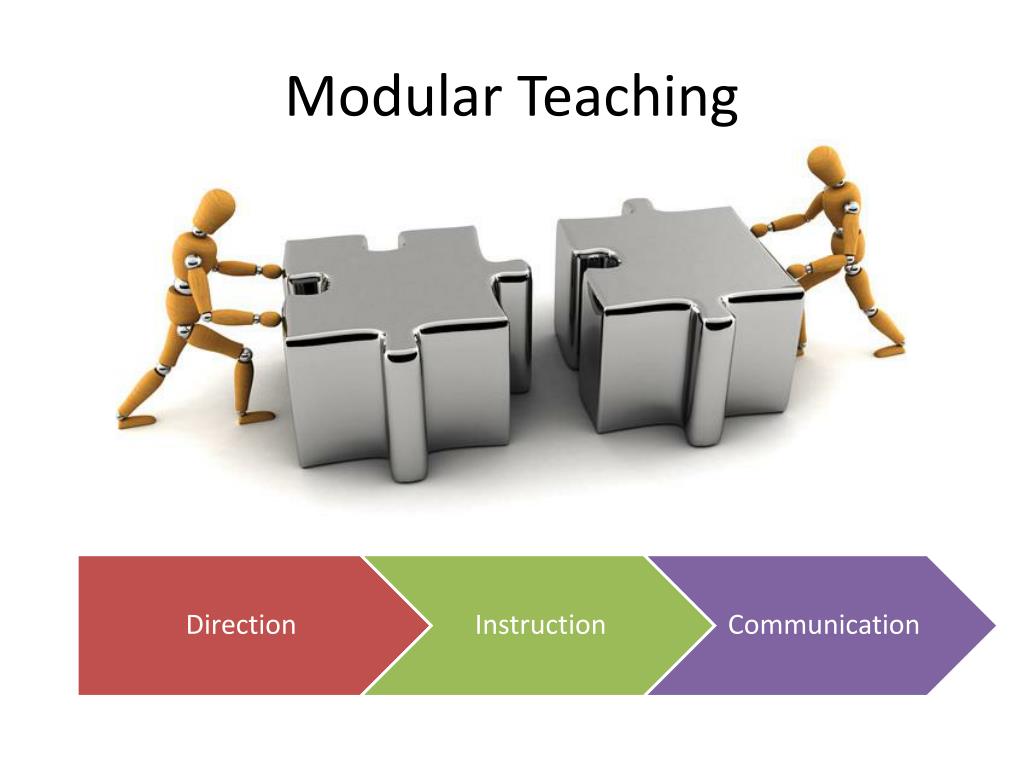 Modular Teaching

Direction

Instruction

Communication